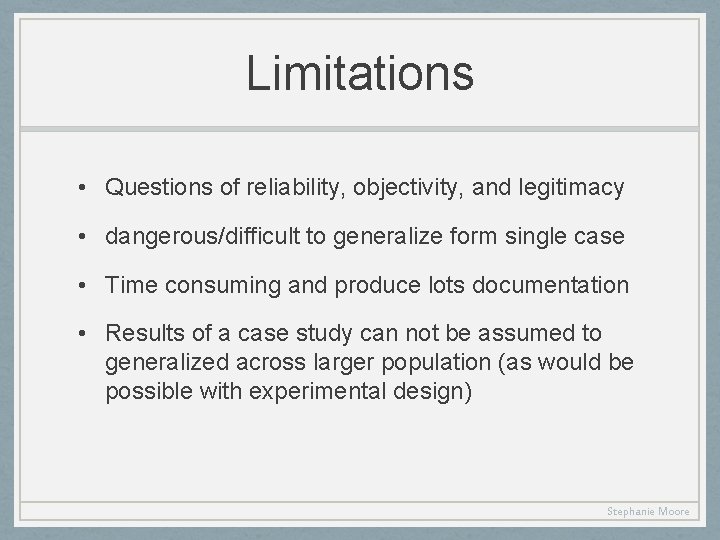 Limitations

• Questions of reliability, objectivity, and legitimacy

• dangerous/difficult to generalize form single case

• Time consuming and produce lots documentation

• Results of a case study can not be assumed to generalized across larger population (as would be possible with experimental design)

Stephanie Moore